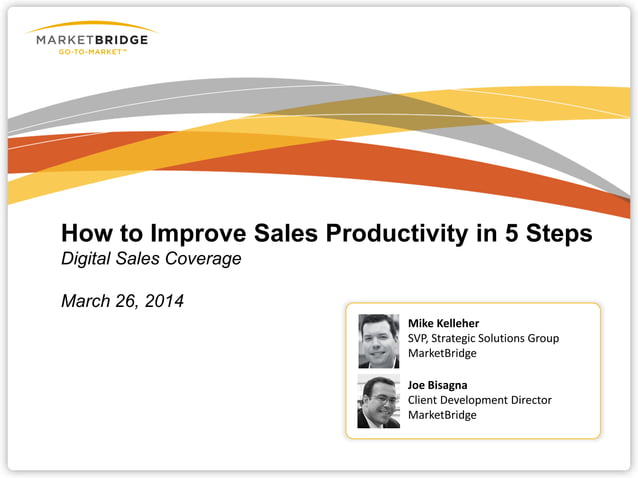 MARKETBRIDGE
GO-TO-MARKET™

How to Improve Sales Productivity in 5 Steps
Digital Sales Coverage

March 26, 2014

Mike Kelleher
SVP, Strategic Solutions Group
MarketBridge

Joe Bisagna
Client Development Director
MarketBridge